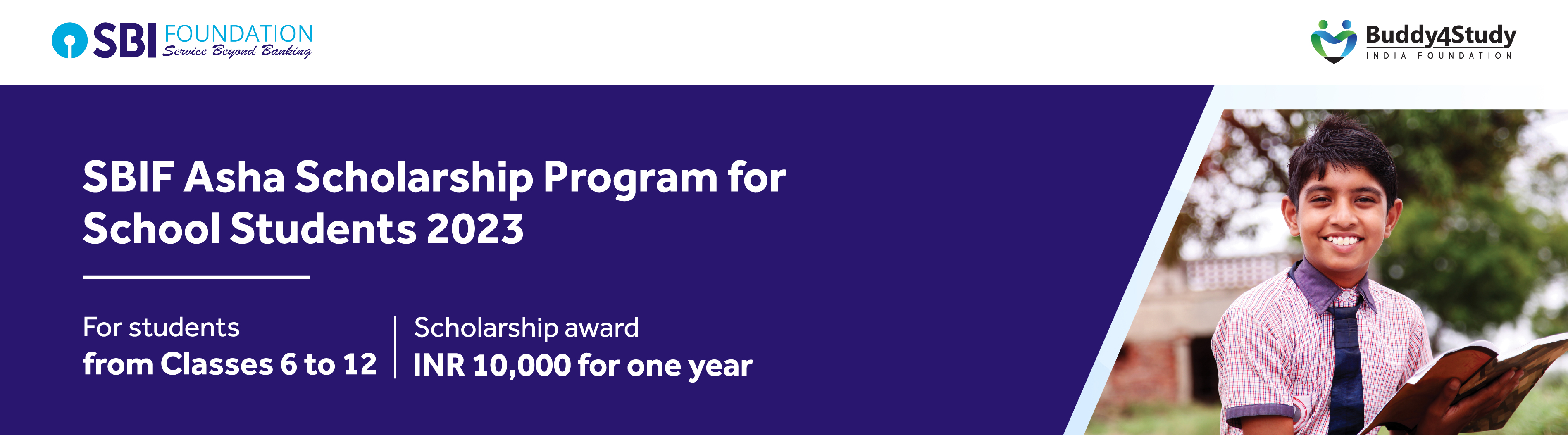 SBI FOUNDATION
Service Beyond Banking

Buddy4Study
INDIA FOUNDATION

SBIF Asha Scholarship Program for School Students 2023

For students
from Classes 6 to 12

Scholarship award
INR 10,000 for one year